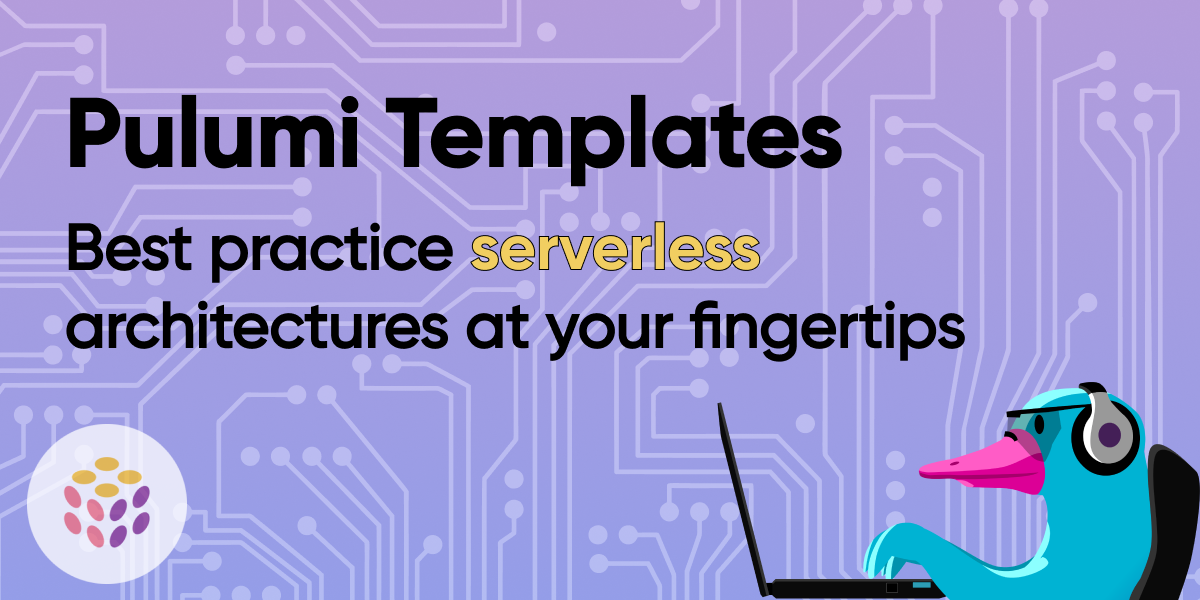 Pulumi Templates

Best practice serverless architectures at your fingertips